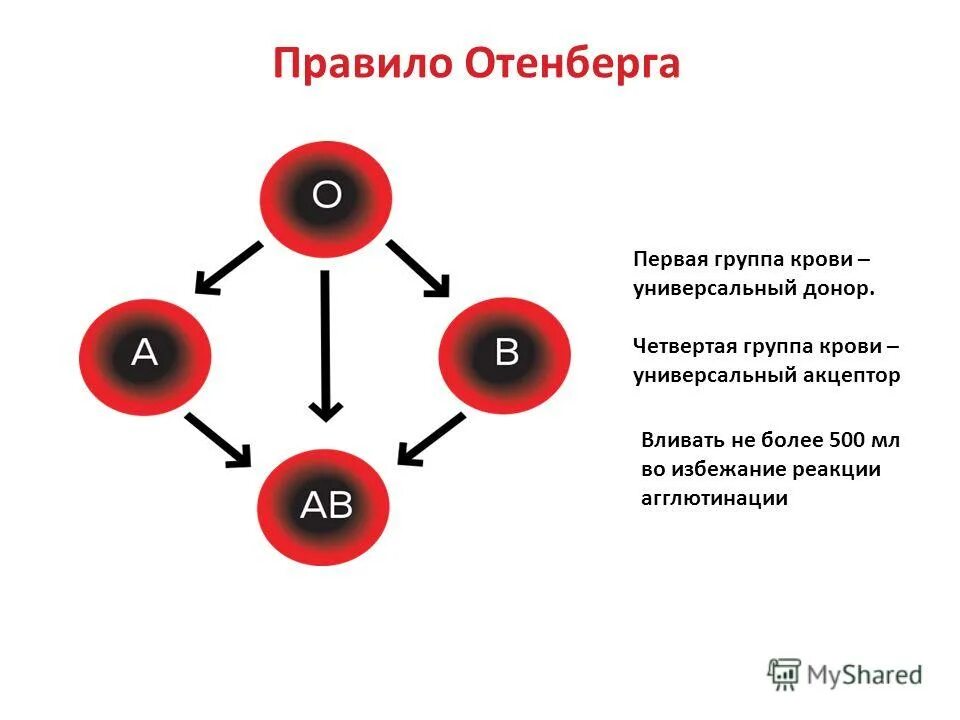 Правило Отенберга

O

A

B

AB

Первая группа крови – универсальный донор.

Четвертая группа крови – универсальный акцептор

Вливать не более 500 мл во избежание реакции агглютинации

MyShared